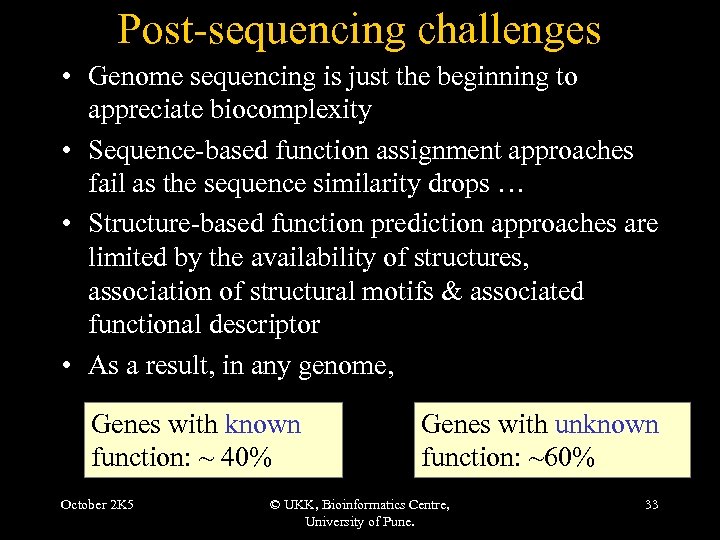 Post-sequencing challenges

• Genome sequencing is just the beginning to appreciate biocomplexity

• Sequence-based function assignment approaches fail as the sequence similarity drops …

• Structure-based function prediction approaches are limited by the availability of structures, association of structural motifs & associated functional descriptor

• As a result, in any genome,

Genes with known function: ~ 40%

Genes with unknown function: ~60%

October 2K5

© UKK, Bioinformatics Centre, University of Pune.

33